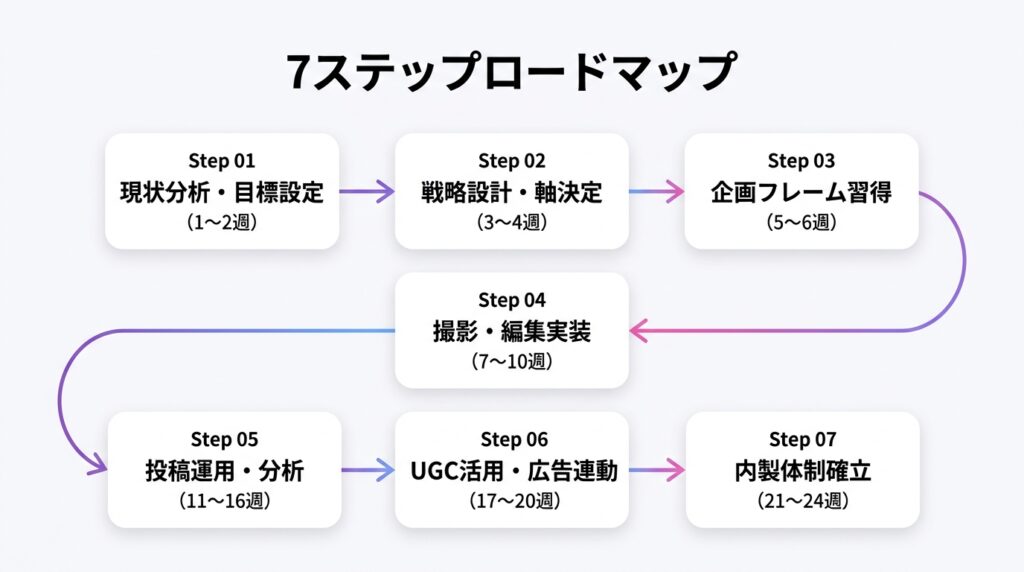 7ステップロードマップ

Step 01
現状分析・目標設定
（1〜2週）

Step 02
戦略設計・軸決定
（3〜4週）

Step 03
企画フレーム習得
（5〜6週）

Step 04
撮影・編集実装
（7〜10週）

Step 05
投稿運用・分析
（11〜16週）

Step 06
UGC活用・広告連動
（17〜20週）

Step 07
内製体制確立
（21〜24週）